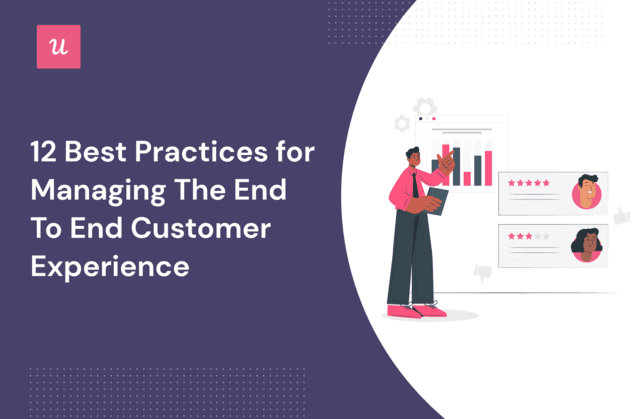 u

12 Best Practices for Managing The End To End Customer Experience